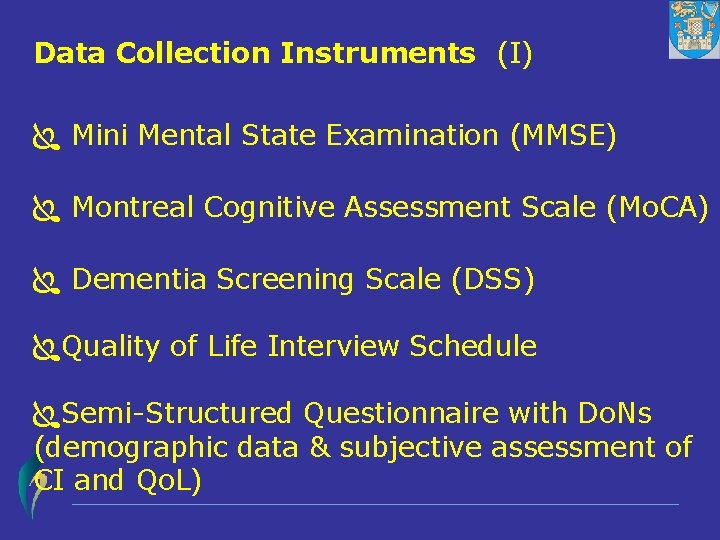 Data Collection Instruments (I)

Mini Mental State Examination (MMSE)

Montreal Cognitive Assessment Scale (MoCA)

Dementia Screening Scale (DSS)

Quality of Life Interview Schedule

Semi-Structured Questionnaire with DoNs (demographic data & subjective assessment of CI and QoL)